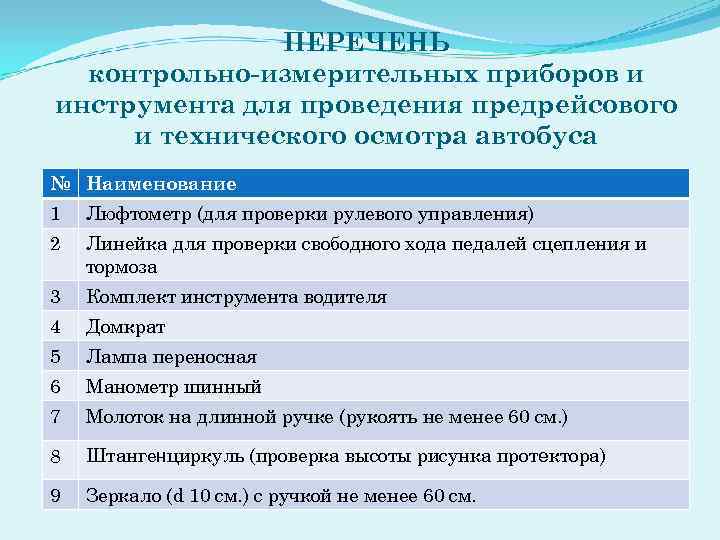 ПЕРЕЧЕНЬ
контрольно-измерительных приборов и инструмента для проведения предрейсового и технического осмотра автобуса

| № | Наименование |
|---|---|
| 1 | Люфтометр (для проверки рулевого управления) |
| 2 | Линейка для проверки свободного хода педалей сцепления и тормоза |
| 3 | Комплект инструмента водителя |
| 4 | Домкрат |
| 5 | Лампа переносная |
| 6 | Манометр шинный |
| 7 | Молоток на длинной ручке (рукоять не менее 60 см.) |
| 8 | Штангенциркуль (проверка высоты рисунка протектора) |
| 9 | Зеркало (d 10 см.) с ручкой не менее 60 см. |